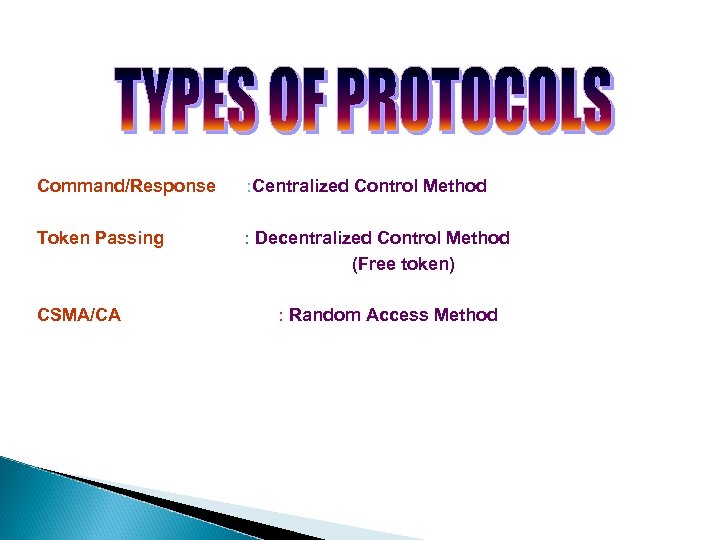 TYPES OF PROTOCOLS

Command/Response :Centralized Control Method

Token Passing : Decentralized Control Method (Free token)

CSMA/CA : Random Access Method